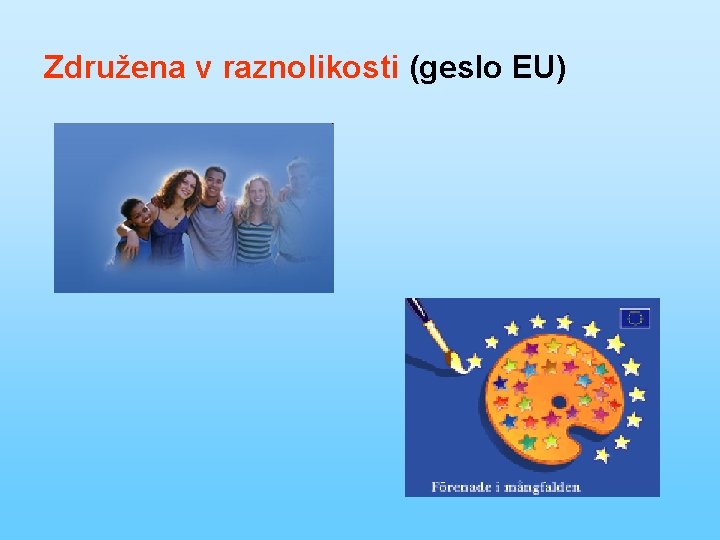 Združena v raznolikosti (geslo EU)

Förenade i mångfalden